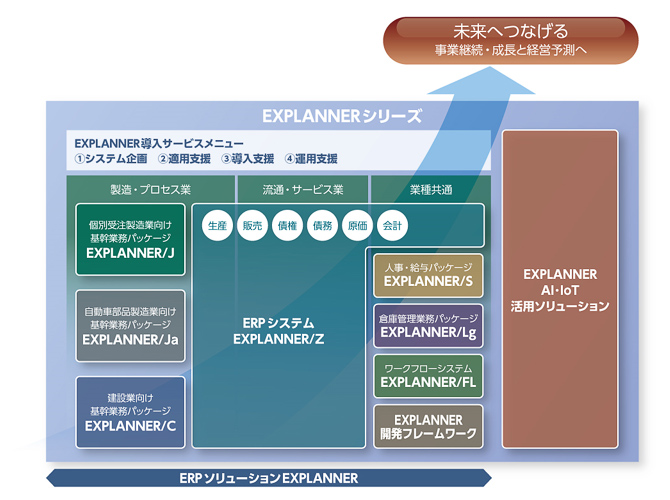 未来へつなげる
事業継続・成長と経営予測へ

EXPLANNERシリーズ

EXPLANNER導入サービスメニュー
①システム企画　②適用支援　③導入支援　④運用支援

製造・プロセス業

流通・サービス業

業種共通

個別受注製造業向け
基幹業務パッケージ
EXPLANNER/J

自動車部品製造業向け
基幹業務パッケージ
EXPLANNER/Ja

建設業向け
基幹業務パッケージ
EXPLANNER/C

生産　販売　債権　債務　原価　会計

ERPシステム
EXPLANNER/Z

人事・給与パッケージ
EXPLANNER/S

倉庫管理業務パッケージ
EXPLANNER/Lg

ワークフローシステム
EXPLANNER/FL

EXPLANNER
開発フレームワーク

EXPLANNER
AI・IoT
活用ソリューション

ERPソリューションEXPLANNER